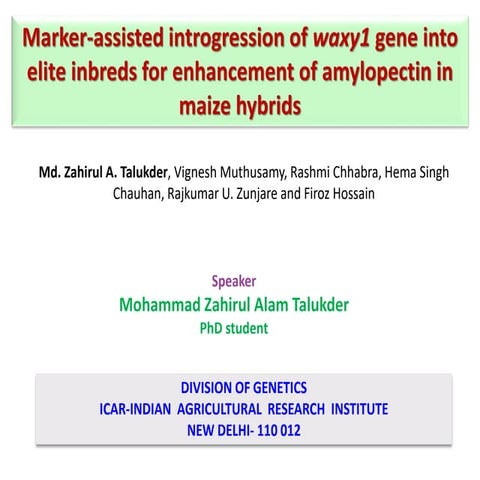 Marker-assisted introgression of waxy1 gene into elite inbreds for enhancement of amylopectin in maize hybrids

Md. Zahirul A. Talukder, Vignesh Muthusamy, Rashmi Chhabra, Hema Singh Chauhan, Rajkumar U. Zunjare and Firoz Hossain

Speaker
Mohammad Zahirul Alam Talukder
PhD student

DIVISION OF GENETICS
ICAR-INDIAN AGRICULTURAL RESEARCH INSTITUTE
NEW DELHI- 110 012